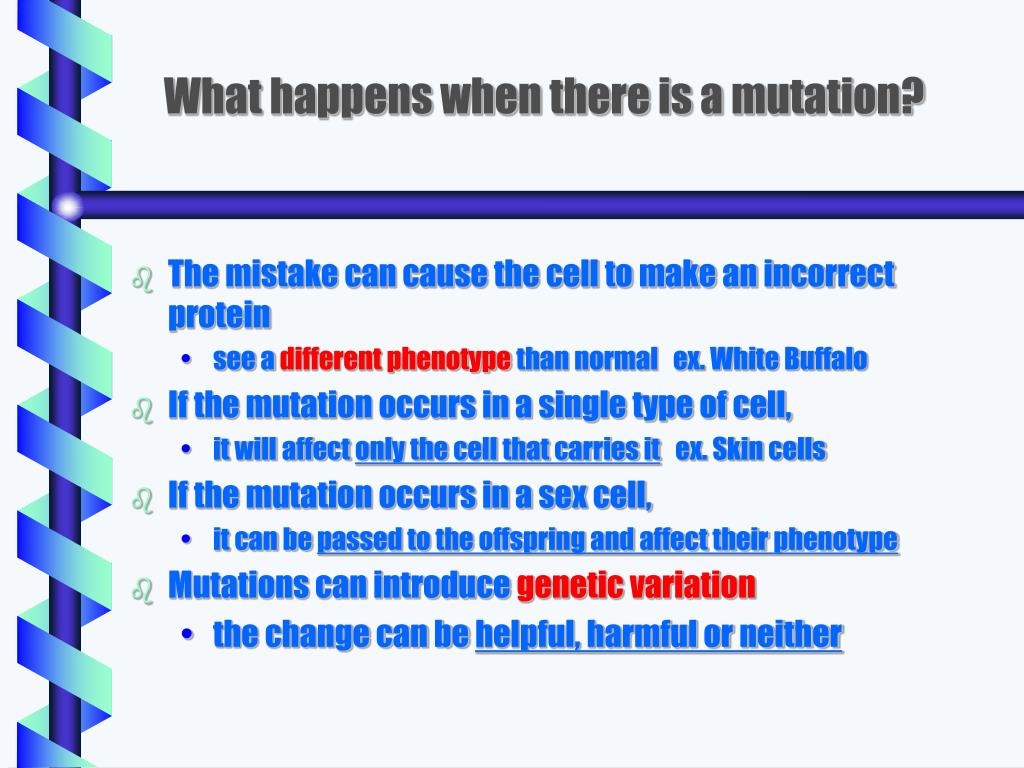 What happens when there is a mutation?

The mistake can cause the cell to make an incorrect protein

• see a different phenotype than normal ex. White Buffalo

If the mutation occurs in a single type of cell,

• it will affect only the cell that carries it ex. Skin cells

If the mutation occurs in a sex cell,

• it can be passed to the offspring and affect their phenotype

Mutations can introduce genetic variation

• the change can be helpful, harmful or neither